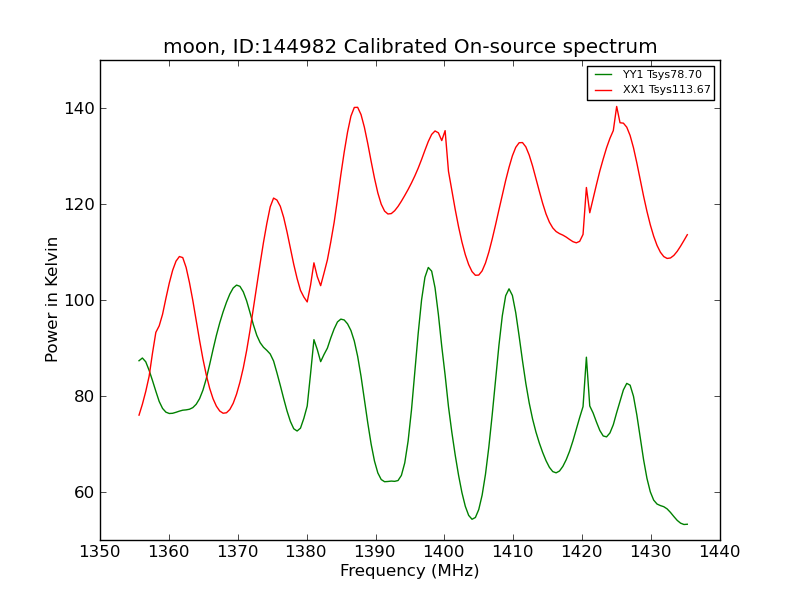 moon, ID:144982 Calibrated On-source spectrum

YY1 Tsys78.70
XX1 Tsys113.67

Power in Kelvin

140
120
100
80
60

1350 1360 1370 1380 1390 1400 1410 1420 1430 1440

Frequency (MHz)